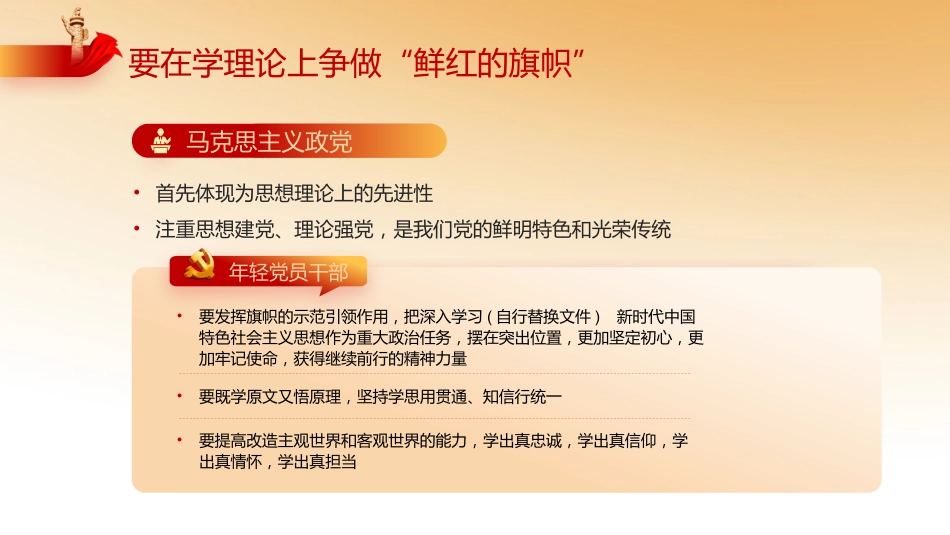 要在学理论上争做“鲜红的旗帜”

马克思主义政党

• 首先体现为思想理论上的先进性

• 注重思想建党、理论强党，是我们党的鲜明特色和光荣传统

年轻党员干部

• 要发挥旗帜的示范引领作用，把深入学习（自行替换文件） 新时代中国特色社会主义思想作为重大政治任务，摆在突出位置，更加坚定初心，更加牢记使命，获得继续前行的精神力量

• 要既学原文又悟原理，坚持学思用贯通、知信行统一

• 要提高改造主观世界和客观世界的能力，学出真忠诚，学出真信仰，学出真情怀，学出真担当